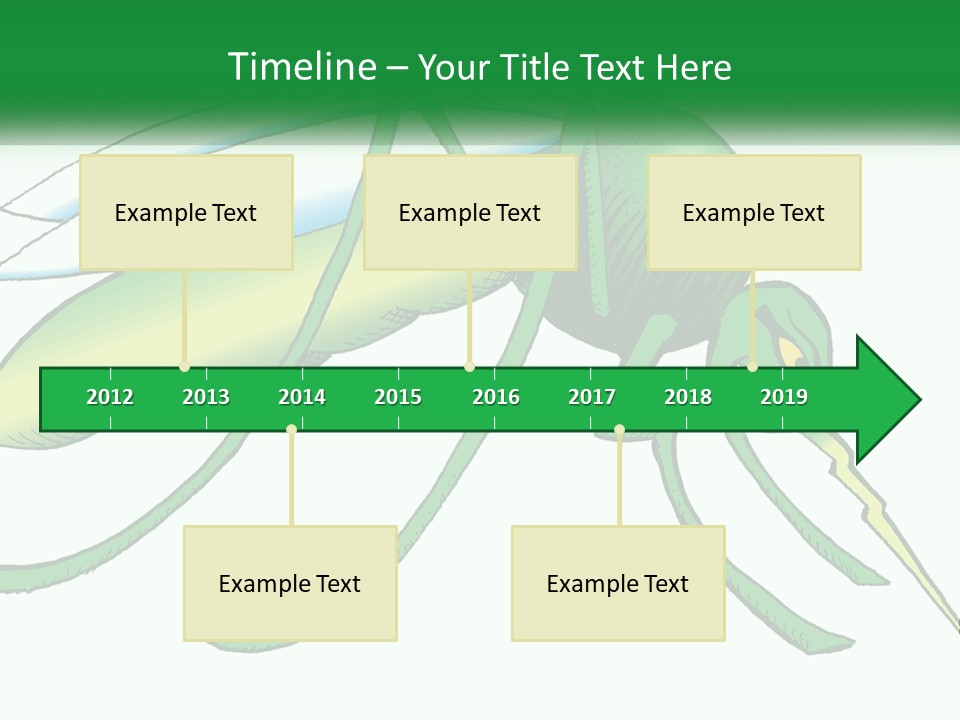 Timeline – Your Title Text Here

Example Text

Example Text

Example Text

2012 2013 2014 2015 2016 2017 2018 2019

Example Text

Example Text